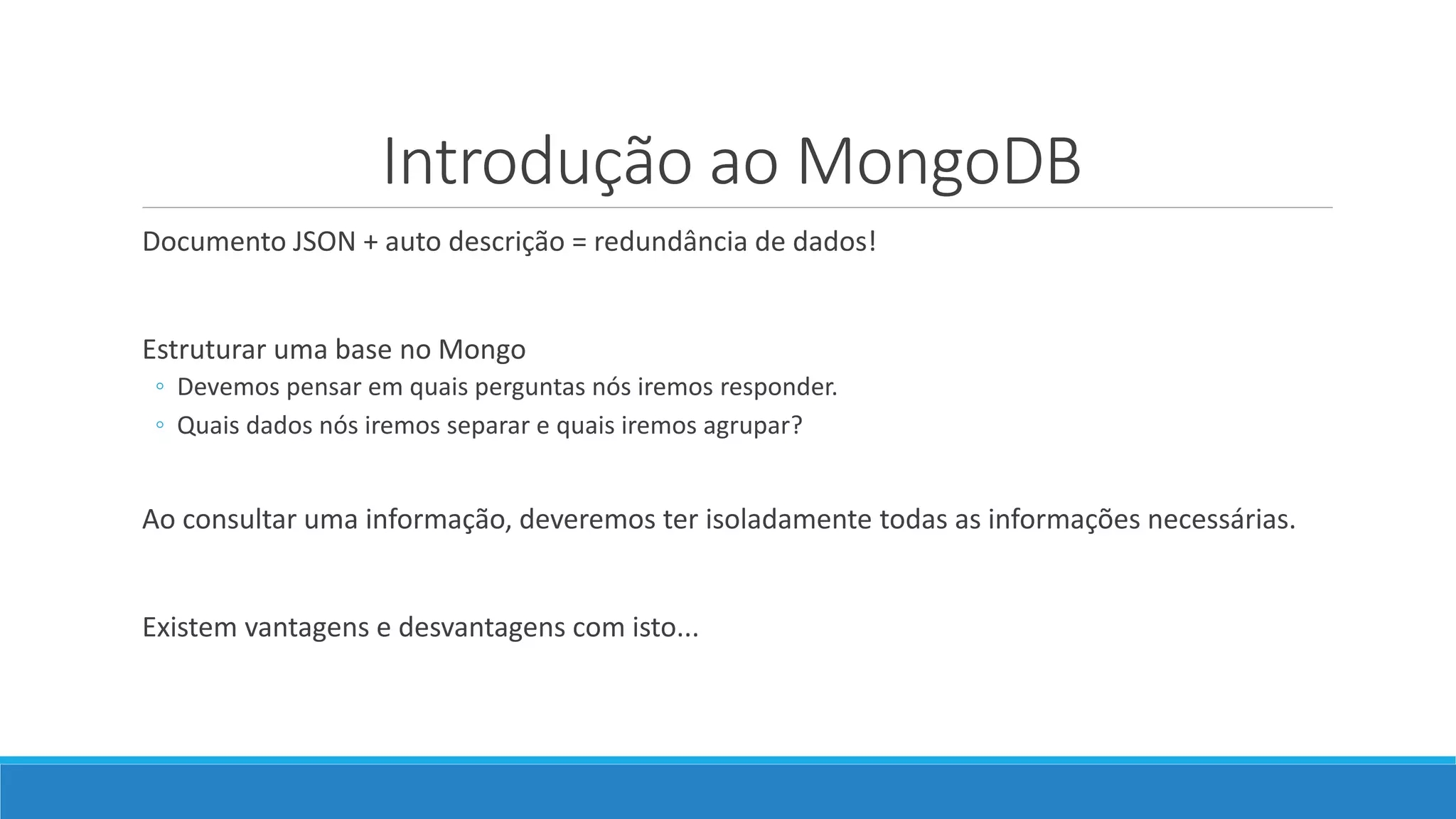 Introdução ao MongoDB

Documento JSON + auto descrição = redundância de dados!

Estruturar uma base no Mongo
◦ Devemos pensar em quais perguntas nós iremos responder.
◦ Quais dados nós iremos separar e quais iremos agrupar?

Ao consultar uma informação, deveremos ter isoladamente todas as informações necessárias.

Existem vantagens e desvantagens com isto...